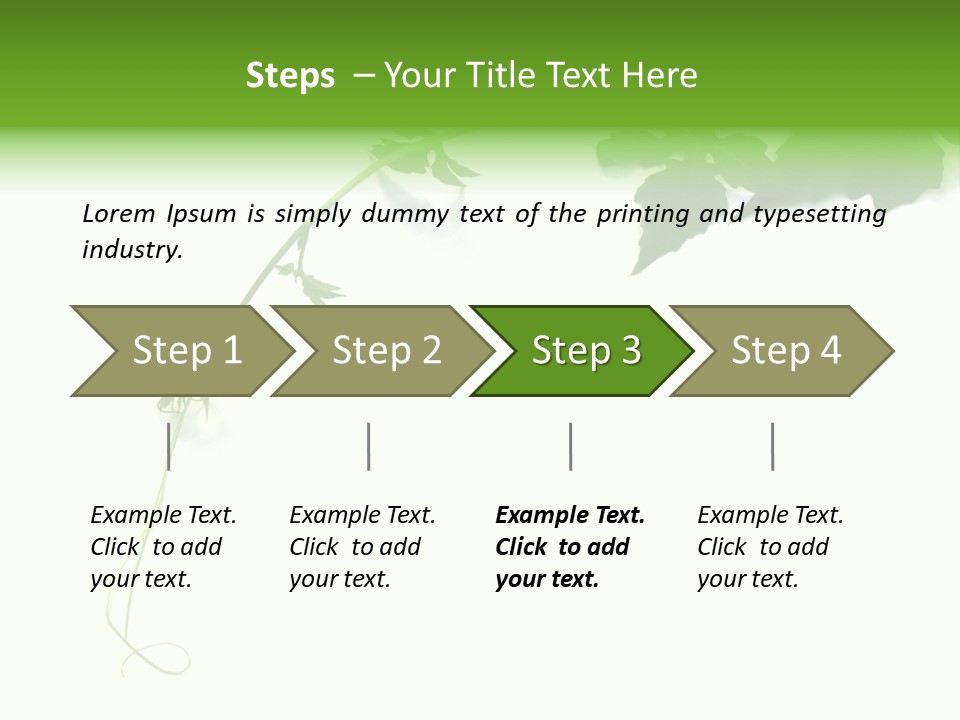 Steps – Your Title Text Here

Lorem Ipsum is simply dummy text of the printing and typesetting industry.

Step 1

Step 2

Step 3

Step 4

Example Text. Click to add your text.

Example Text. Click to add your text.

Example Text. Click to add your text.

Example Text. Click to add your text.